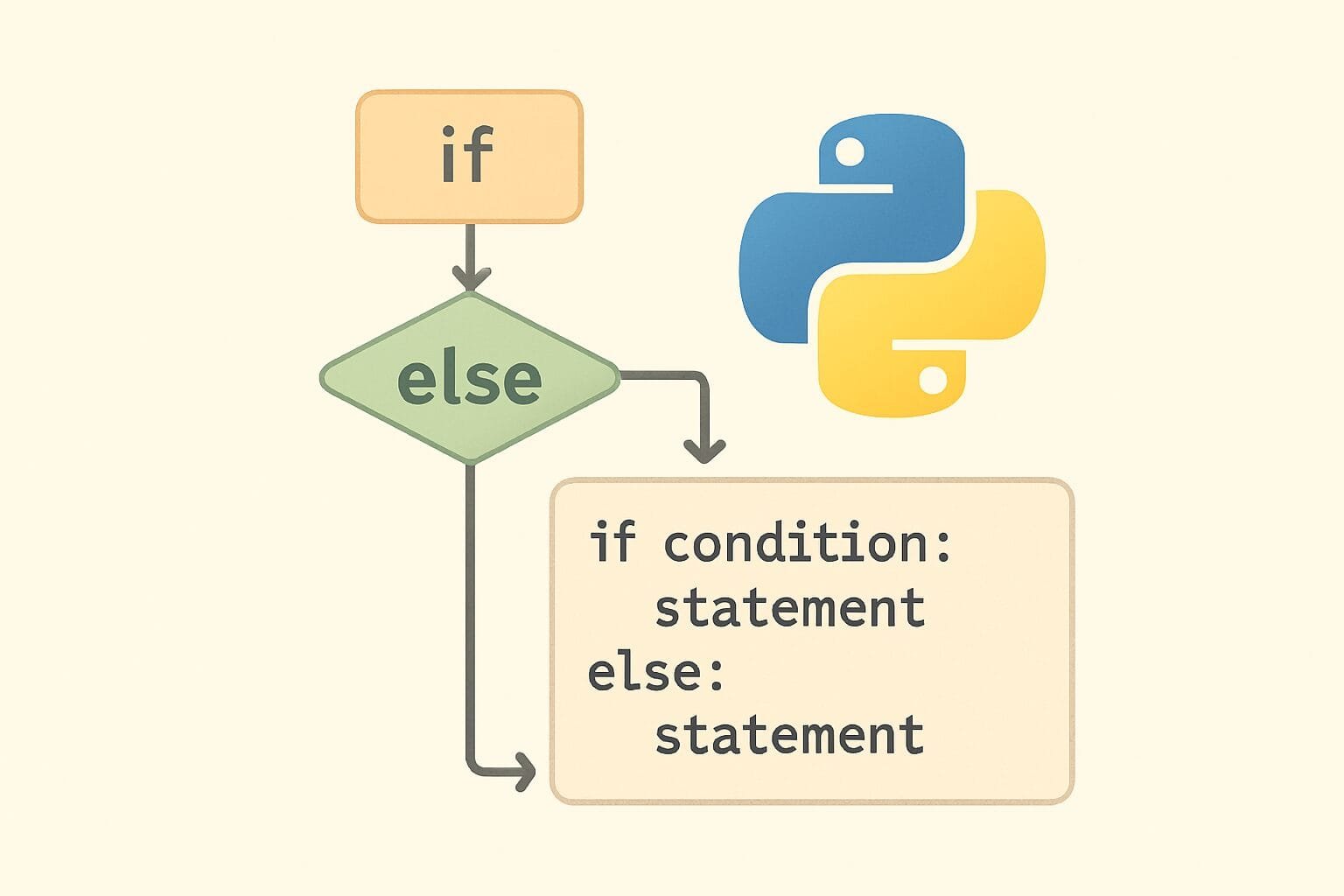 if

else

if condition:
   statement
else:
   statement